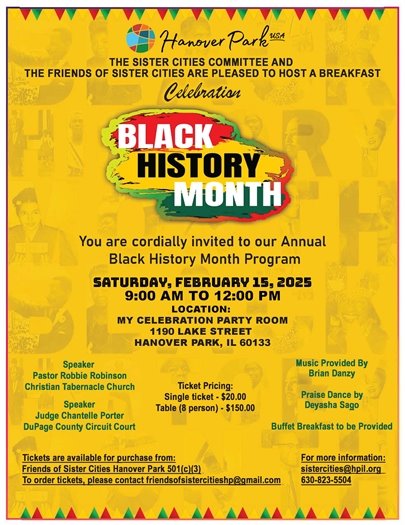 Hanover Park USA

THE SISTER CITIES COMMITTEE AND THE FRIENDS OF SISTER CITIES ARE PLEASED TO HOST A BREAKFAST

Celebration

BLACK HISTORY MONTH

You are cordially invited to our Annual Black History Month Program

SATURDAY, FEBRUARY 15, 2025
9:00 AM TO 12:00 PM
LOCATION:
MY CELEBRATION PARTY ROOM
1190 LAKE STREET
HANOVER PARK, IL 60133

Speaker
Pastor Robbie Robinson
Christian Tabernacle Church

Speaker
Judge Chantelle Porter
DuPage County Circuit Court

Ticket Pricing:
Single ticket - $20.00
Table (8 person) - $150.00

Music Provided By
Brian Danzy

Praise Dance by
Deyasha Sago

Buffet Breakfast to be Provided

Tickets are available for purchase from:
Friends of Sister Cities Hanover Park 501(c)(3)
To order tickets, please contact friendsofsistercitieshp@gmail.com

For more information:
sistercities@hpil.org
630-823-5504